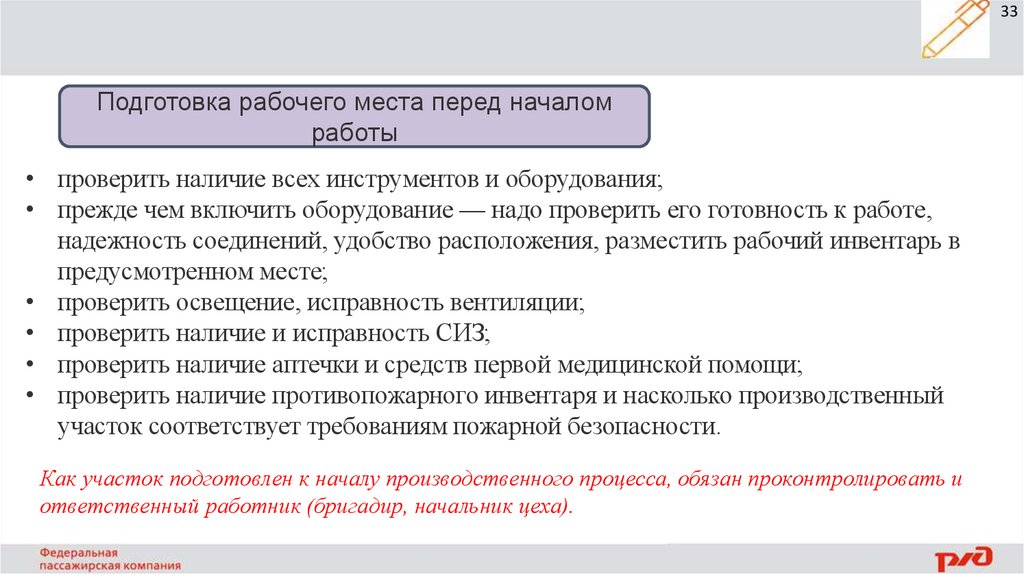 33

Подготовка рабочего места перед началом работы

• проверить наличие всех инструментов и оборудования;
• прежде чем включить оборудование — надо проверить его готовность к работе, надежность соединений, удобство расположения, разместить рабочий инвентарь в предусмотренном месте;
• проверить освещение, исправность вентиляции;
• проверить наличие и исправность СИЗ;
• проверить наличие аптечки и средств первой медицинской помощи;
• проверить наличие противопожарного инвентаря и насколько производственный участок соответствует требованиям пожарной безопасности.

Как участок подготовлен к началу производственного процесса, обязан проконтролировать и ответственный работник (бригадир, начальник цеха).

Федеральная пассажирская компания

РЖД